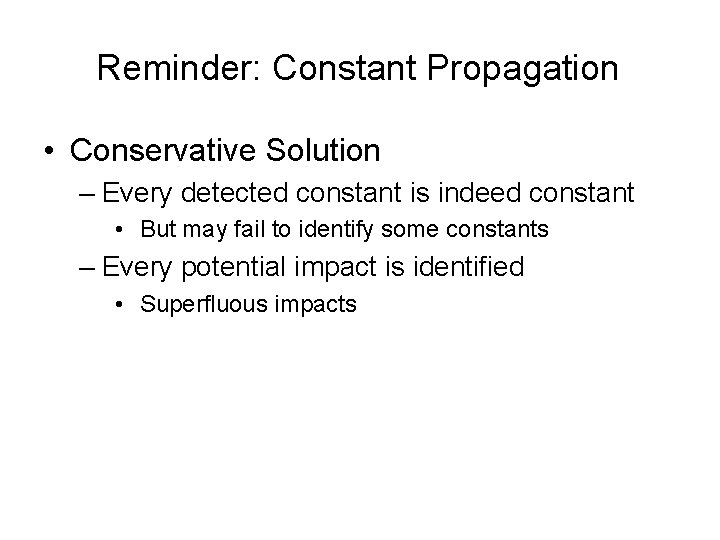 Reminder: Constant Propagation

• Conservative Solution
– Every detected constant is indeed constant
• But may fail to identify some constants
– Every potential impact is identified
• Superfluous impacts